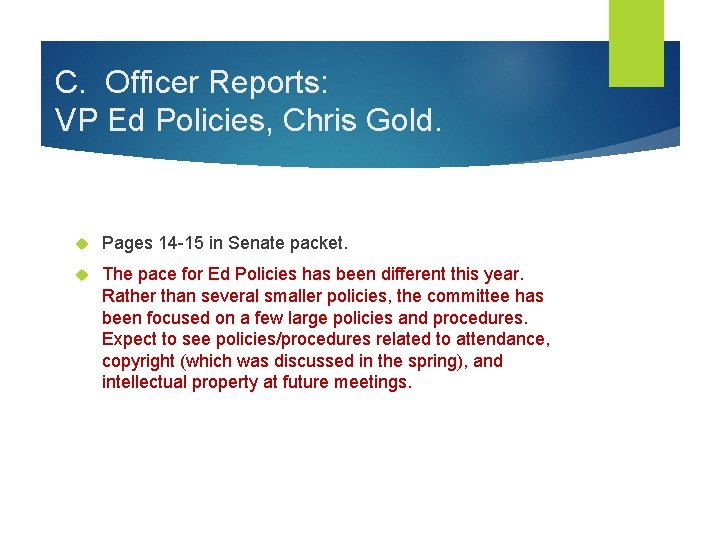 C. Officer Reports:
VP Ed Policies, Chris Gold.

Pages 14-15 in Senate packet.

The pace for Ed Policies has been different this year. Rather than several smaller policies, the committee has been focused on a few large policies and procedures. Expect to see policies/procedures related to attendance, copyright (which was discussed in the spring), and intellectual property at future meetings.